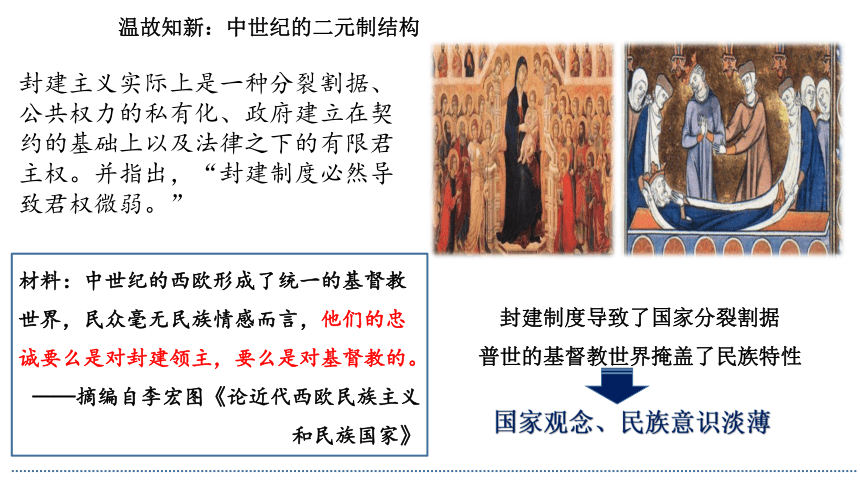 温故知新：中世纪的二元制结构

封建主义实际上是一种分裂割据、公共权力的私有化、政府建立在契约的基础上以及法律之下的有限君主权。并指出，“封建制度必然导致君权微弱。”

材料：中世纪的西欧形成了统一的基督教世界，民众毫无民族情感而言，他们的忠诚要么是对封建领主，要么是对基督教的。
——摘编自李宏图《论近代西欧民族主义和民族国家》

封建制度导致了国家分裂割据
普世的基督教世界掩盖了民族特性

国家观念、民族意识淡薄